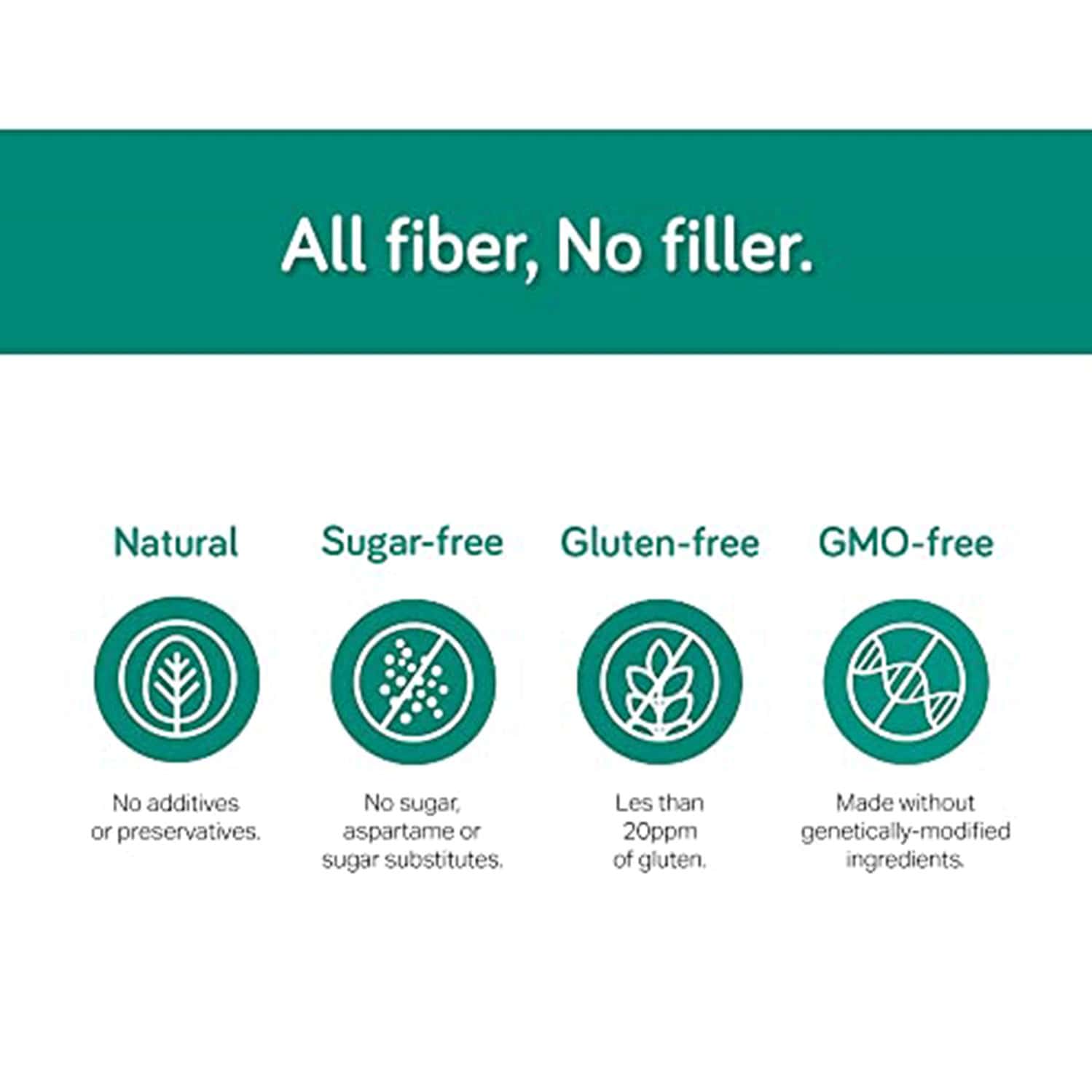 All fiber, No filler.

Natural

No additives or preservatives.

Sugar-free

No sugar, aspartame or sugar substitutes.

Gluten-free

Les than 20ppm of gluten.

GMO-free

Made without genetically-modified ingredients.